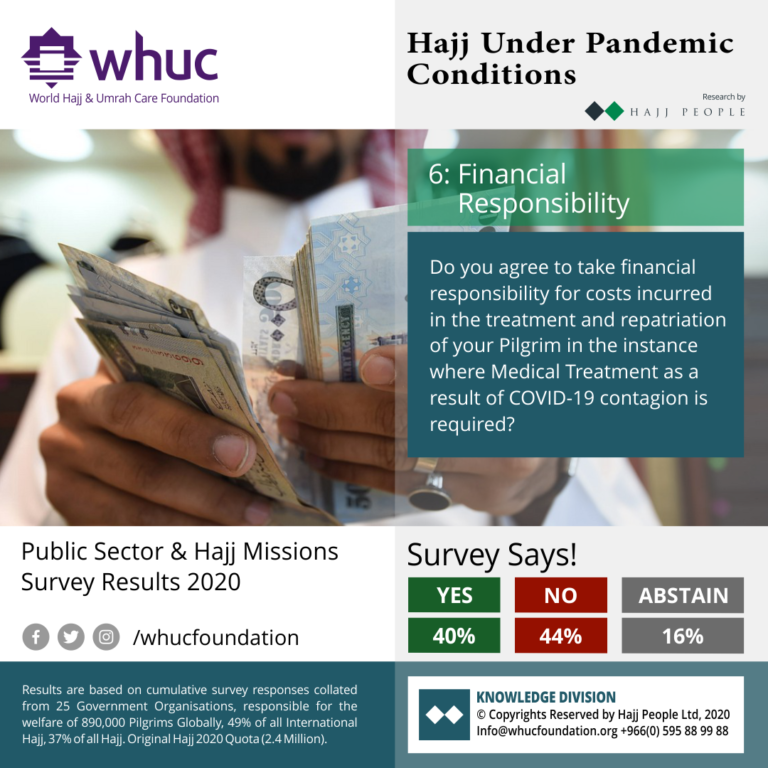 whuc
World Hajj & Umrah Care Foundation

Hajj Under Pandemic Conditions

Research by
HAJJ PEOPLE

6: Financial Responsibility

Do you agree to take financial responsibility for costs incurred in the treatment and repatriation of your Pilgrim in the instance where Medical Treatment as a result of COVID-19 contagion is required?

Public Sector & Hajj Missions Survey Results 2020

/whucfoundation

Survey Says!

| YES | NO | ABSTAIN |
|---|---|---|
| 40% | 44% | 16% |

Results are based on cumulative survey responses collated from 25 Government Organisations, responsible for the welfare of 890,000 Pilgrims Globally, 49% of all International Hajj, 37% of all Hajj. Original Hajj 2020 Quota (2.4 Million).

KNOWLEDGE DIVISION
© Copyrights Reserved by Hajj People Ltd, 2020
Info@whucfoundation.org +966(0) 595 88 99 88